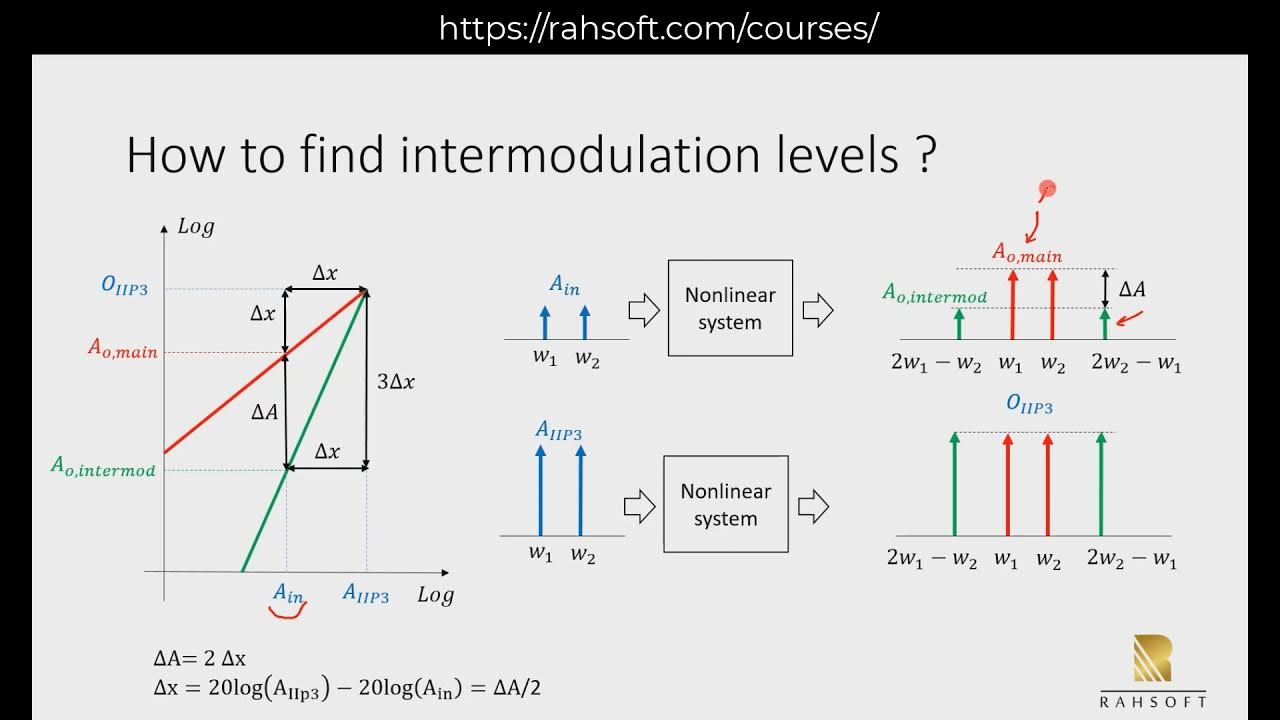 https://rahsoft.com/courses/

How to find intermodulation levels ?

$Log$

$O_{IIP3}$

$A_{o,main}$

$A_{o,intermod}$

$\Delta x$

$\Delta x$

$\Delta A$

$3\Delta x$

$\Delta x$

$A_{in}$

$A_{IIP3}$

$Log$

$A_{in}$

$w_1$ $w_2$

Nonlinear system

$A_{o,main}$

$A_{o,intermod}$

$\Delta A$

$2w_1 - w_2$ $w_1$ $w_2$ $2w_2 - w_1$

$A_{IIP3}$

$w_1$ $w_2$

Nonlinear system

$O_{IIP3}$

$2w_1 - w_2$ $w_1$ $w_2$ $2w_2 - w_1$

$\Delta A = 2\ \Delta x$
$\Delta x = 20\log(A_{IIp3}) - 20\log(A_{in}) = \Delta A/2$

RAHSOFT